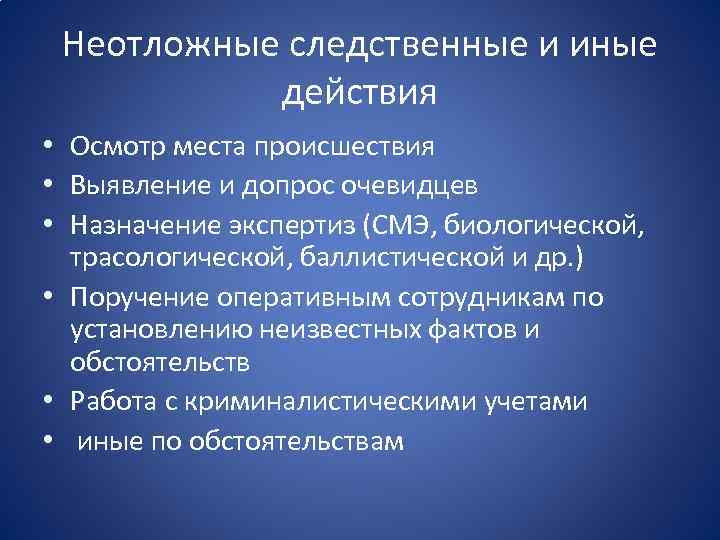 Неотложные следственные и иные действия

• Осмотр места происшествия
• Выявление и допрос очевидцев
• Назначение экспертиз (СМЭ, биологической, трасологической, баллистической и др.)
• Поручение оперативным сотрудникам по установлению неизвестных фактов и обстоятельств
• Работа с криминалистическими учетами
• иные по обстоятельствам